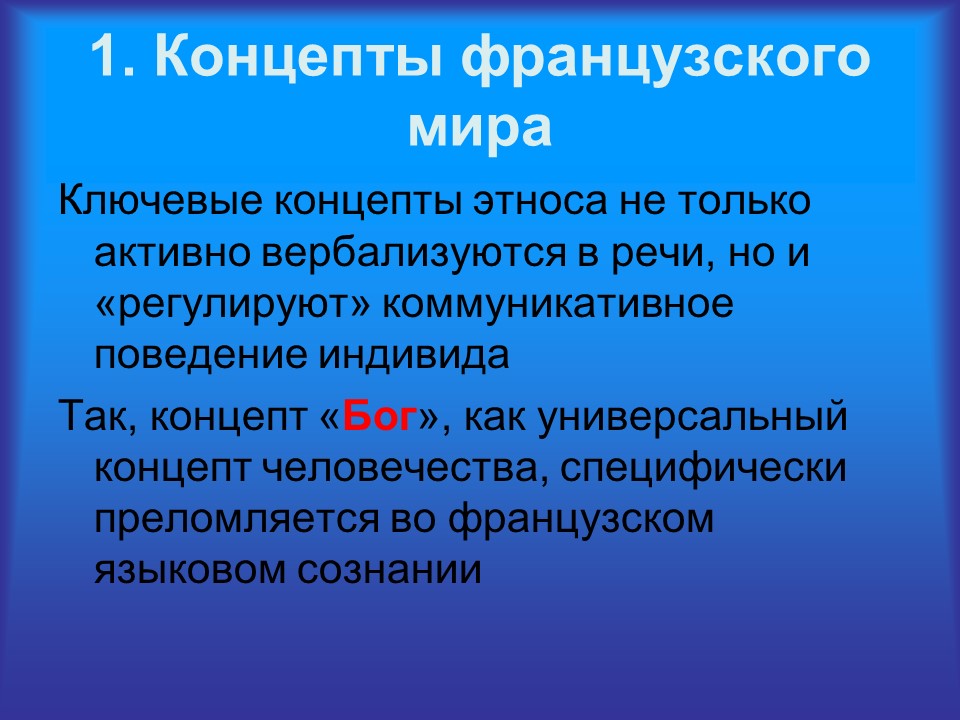 1. Концепты французского мира

Ключевые концепты этноса не только активно вербализуются в речи, но и «регулируют» коммуникативное поведение индивида

Так, концепт «Бог», как универсальный концепт человечества, специфически преломляется во французском языковом сознании